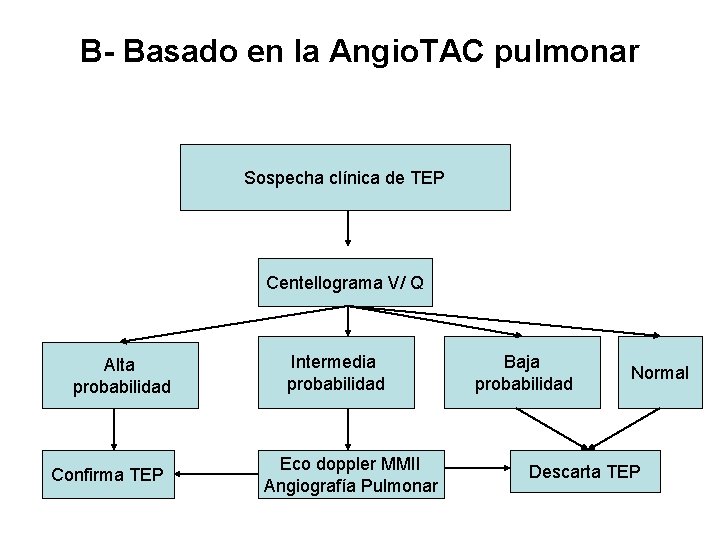 B- Basado en la AngioTAC pulmonar

Sospecha clínica de TEP

Centellograma V/ Q

Alta probabilidad

Intermedia probabilidad

Baja probabilidad

Normal

Confirma TEP

Eco doppler MMII Angiografía Pulmonar

Descarta TEP